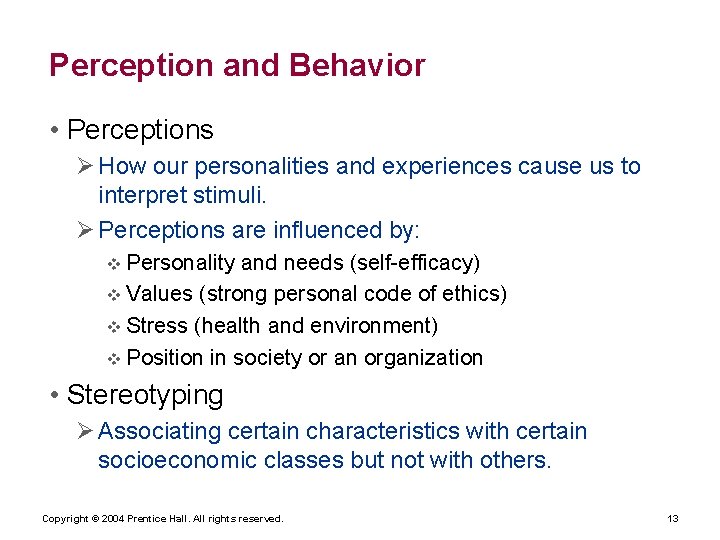 Perception and Behavior

• Perceptions

➢ How our personalities and experiences cause us to interpret stimuli.

➢ Perceptions are influenced by:

❖ Personality and needs (self-efficacy)

❖ Values (strong personal code of ethics)

❖ Stress (health and environment)

❖ Position in society or an organization

• Stereotyping

➢ Associating certain characteristics with certain socioeconomic classes but not with others.

Copyright © 2004 Prentice Hall. All rights reserved.

13